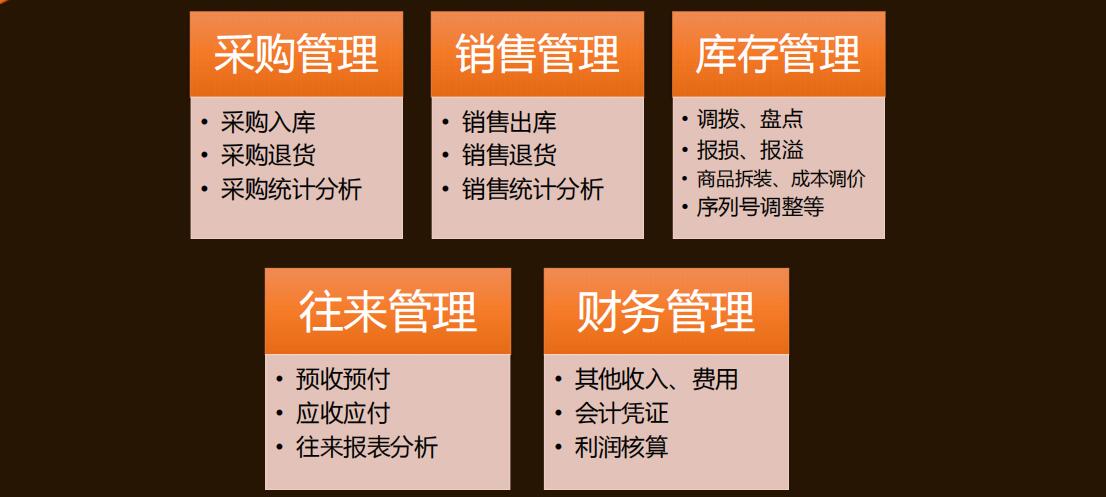 采购管理

• 采购入库
• 采购退货
• 采购统计分析

销售管理

• 销售出库
• 销售退货
• 销售统计分析

库存管理

• 调拨、盘点
• 报损、报溢
• 商品拆装、成本调价
• 序列号调整等

往来管理

• 预收预付
• 应收应付
• 往来报表分析

财务管理

• 其他收入、费用
• 会计凭证
• 利润核算